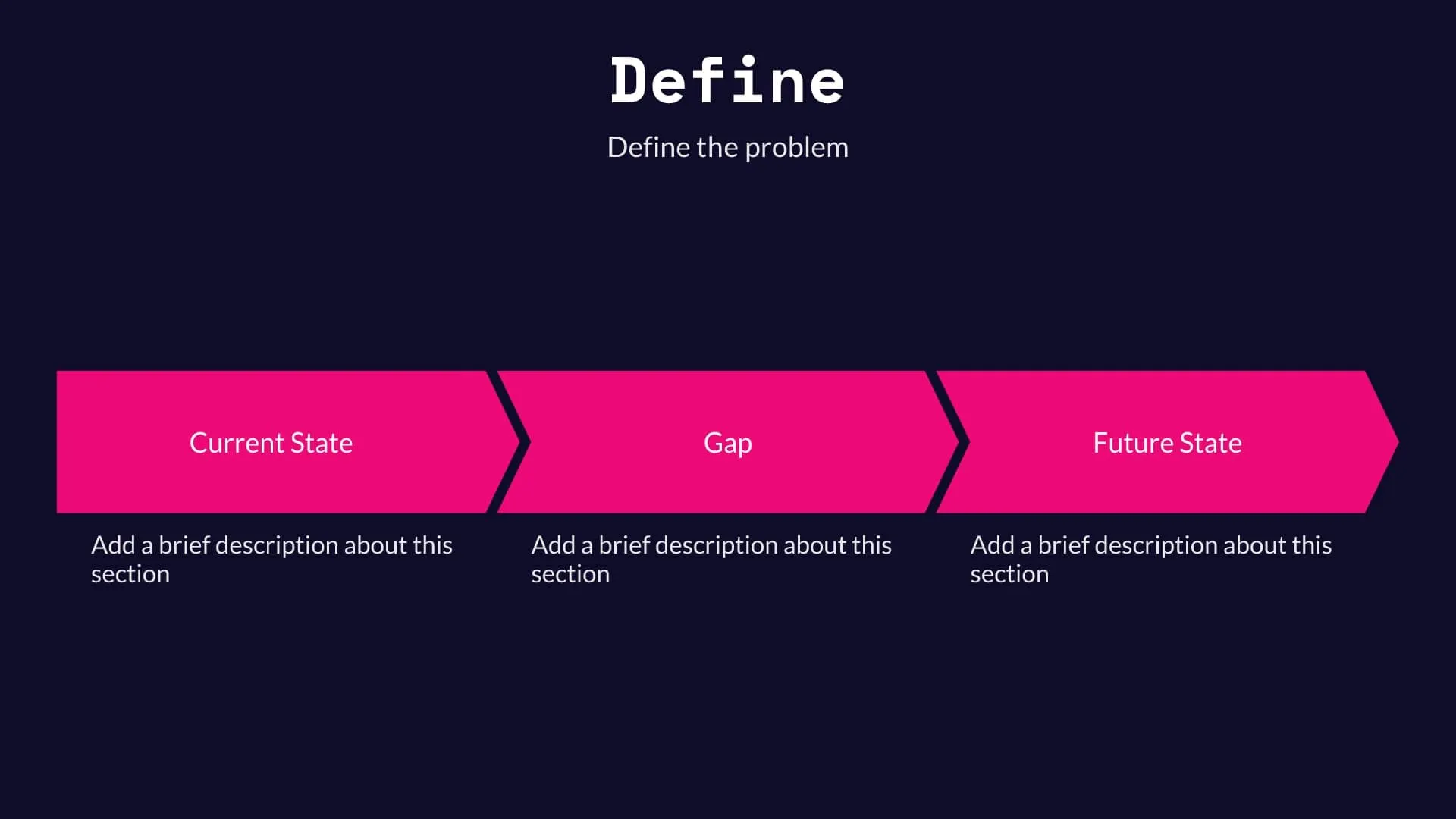 Define

Define the problem

Current State

Gap

Future State

Add a brief description about this section

Add a brief description about this section

Add a brief description about this section